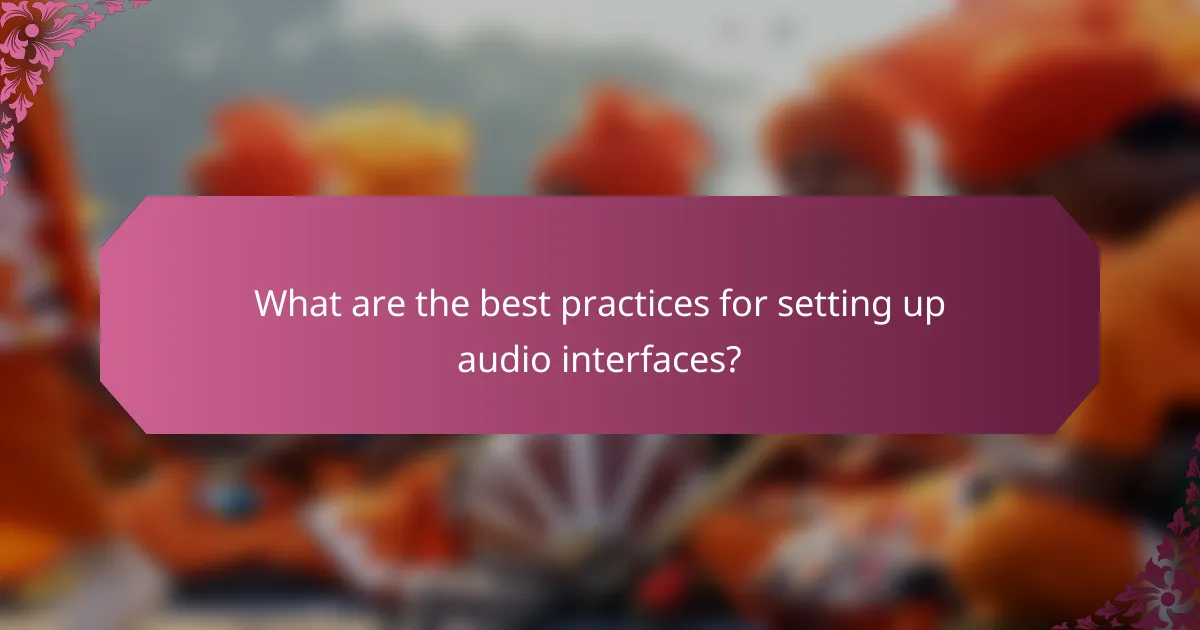 What are the best practices for setting up audio interfaces?